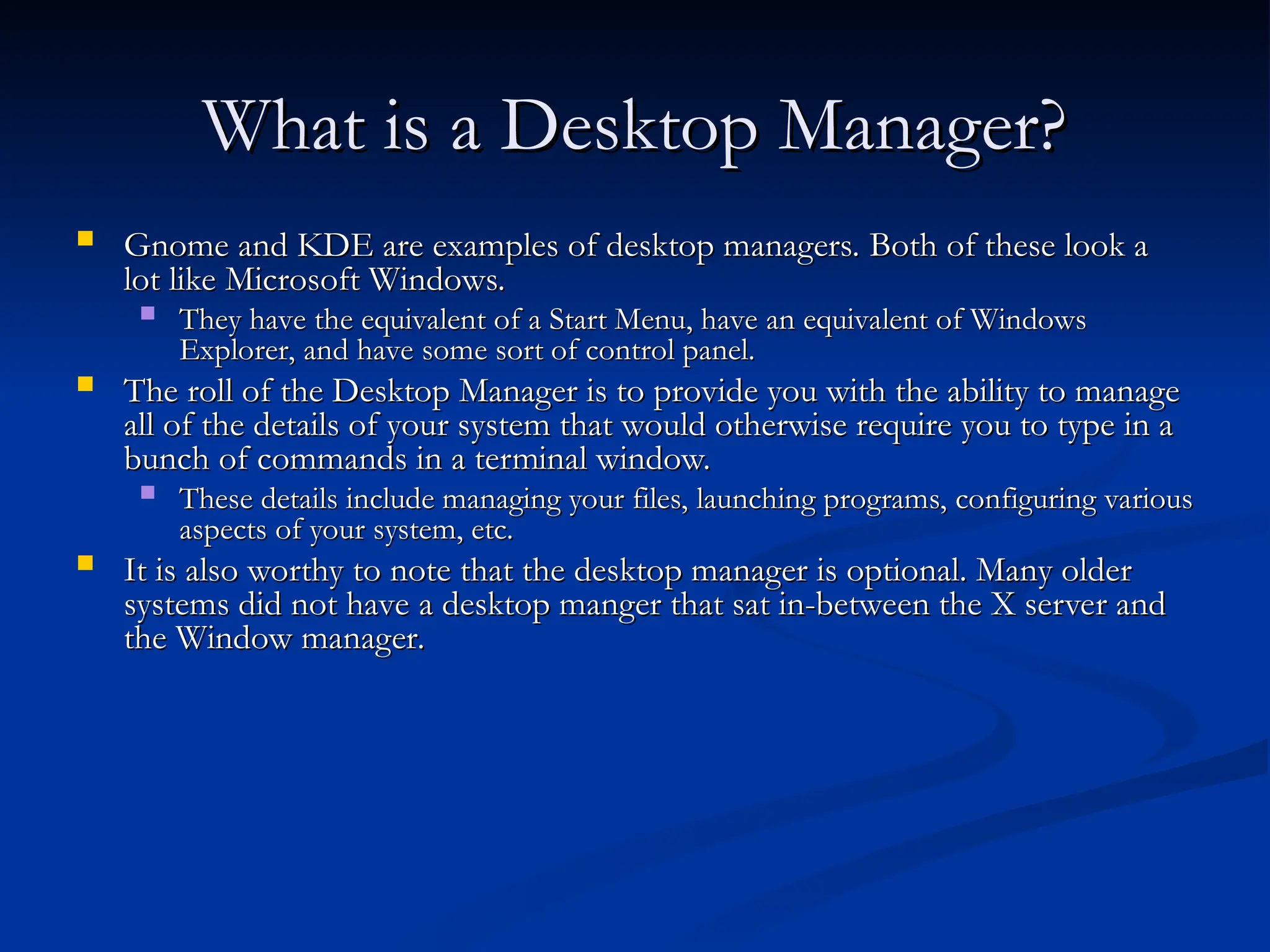 What is a Desktop Manager?

- Gnome and KDE are examples of desktop managers. Both of these look a lot like Microsoft Windows.
  - They have the equivalent of a Start Menu, have an equivalent of Windows Explorer, and have some sort of control panel.
- The roll of the Desktop Manager is to provide you with the ability to manage all of the details of your system that would otherwise require you to type in a bunch of commands in a terminal window.
  - These details include managing your files, launching programs, configuring various aspects of your system, etc.
- It is also worthy to note that the desktop manager is optional. Many older systems did not have a desktop manger that sat in-between the X server and the Window manager.